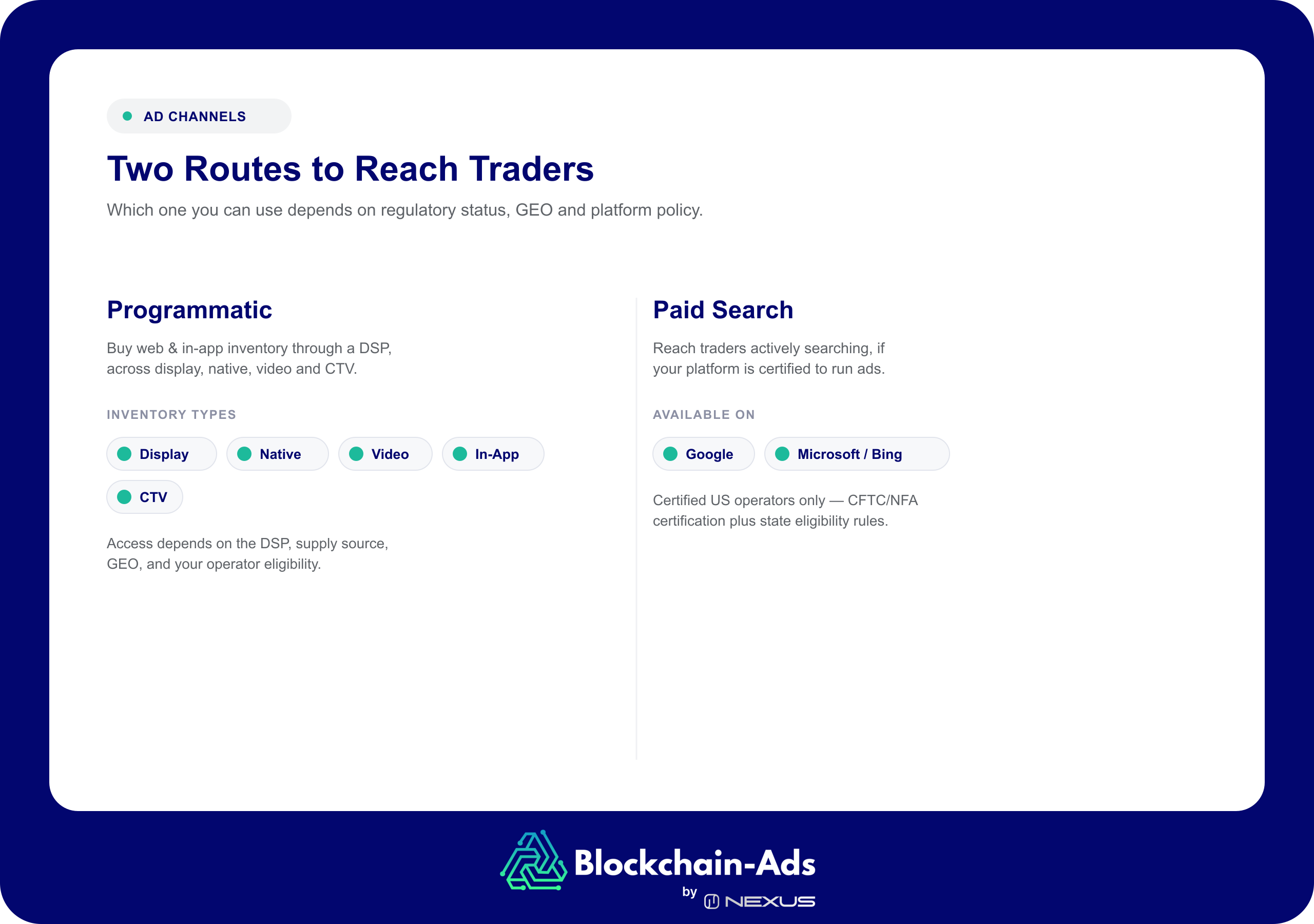 AD CHANNELS

Two Routes to Reach Traders

Which one you can use depends on regulatory status, GEO and platform policy.

Programmatic

Buy web & in-app inventory through a DSP, across display, native, video and CTV.

INVENTORY TYPES

Display
Native
Video
In-App
CTV

Access depends on the DSP, supply source, GEO, and your operator eligibility.

Paid Search

Reach traders actively searching, if your platform is certified to run ads.

AVAILABLE ON

Google
Microsoft / Bing

Certified US operators only — CFTC/NFA certification plus state eligibility rules.

Blockchain-Ads
by NEXUS